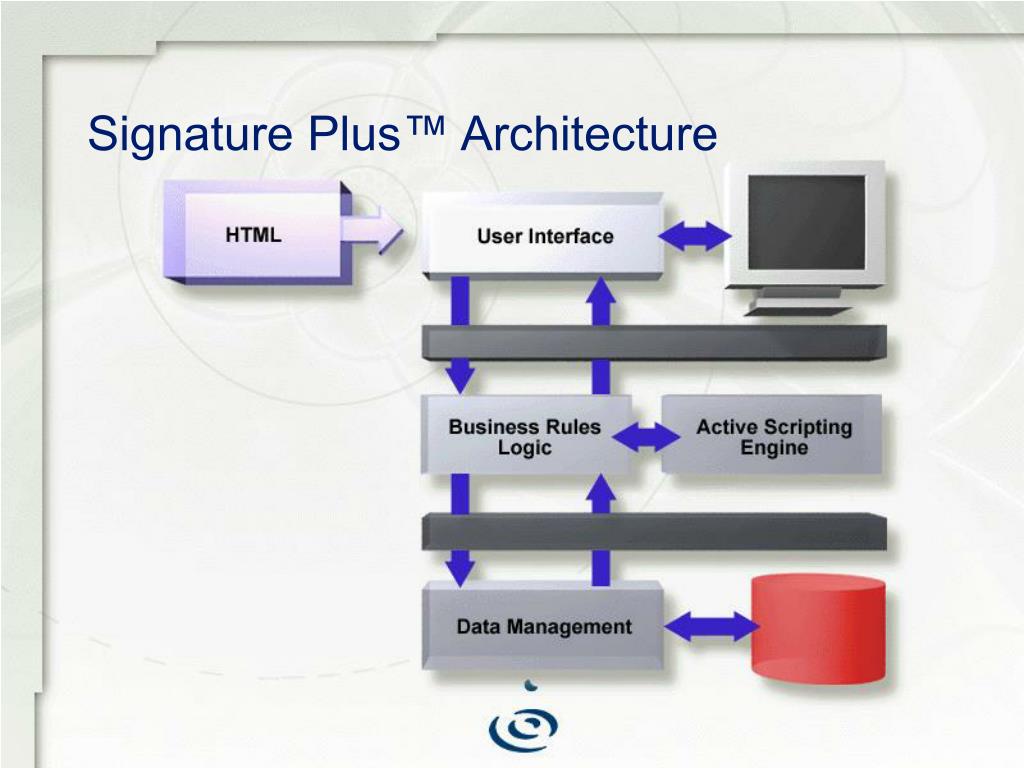 Signature Plus™ Architecture

HTML

User Interface

Business Rules Logic

Active Scripting Engine

Data Management